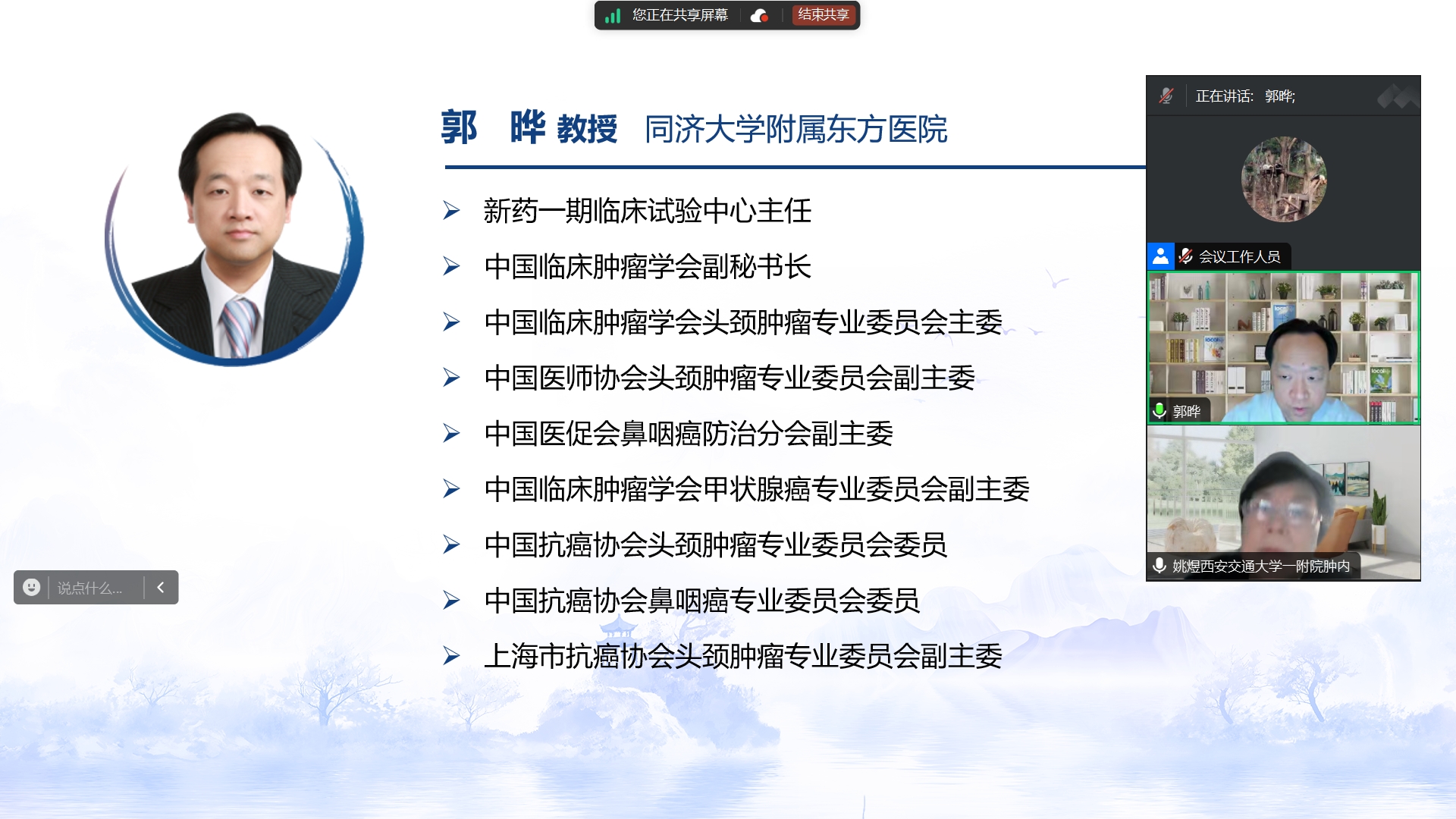 您正在共享屏幕 结束共享

郭 晔 教授 同济大学附属东方医院

➢ 新药一期临床试验中心主任
➢ 中国临床肿瘤学会副秘书长
➢ 中国临床肿瘤学会头颈肿瘤专业委员会主委
➢ 中国医师协会头颈肿瘤专业委员会副主委
➢ 中国医促会鼻咽癌防治分会副主委
➢ 中国临床肿瘤学会甲状腺癌专业委员会副主委
➢ 中国抗癌协会头颈肿瘤专业委员会委员
➢ 中国抗癌协会鼻咽癌专业委员会委员
➢ 上海市抗癌协会头颈肿瘤专业委员会副主委

说点什么...

正在讲话: 郭晔;
会议工作人员
郭晔
姚煜西安交通大学一附院肿内